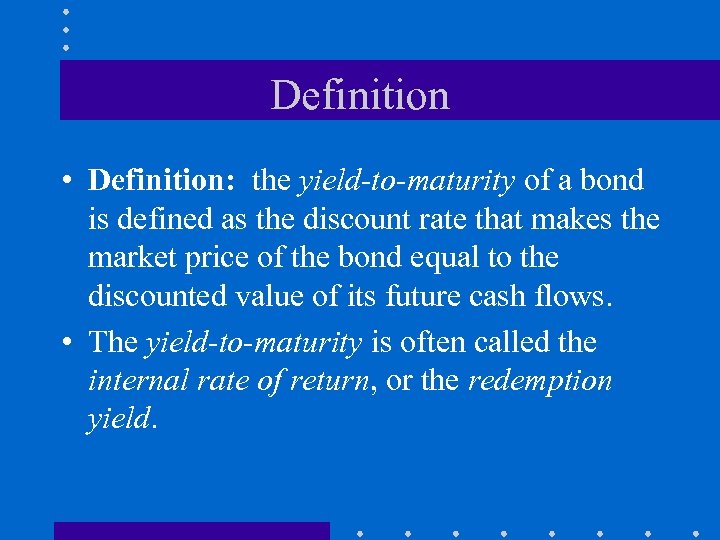 Definition

• Definition: the yield-to-maturity of a bond is defined as the discount rate that makes the market price of the bond equal to the discounted value of its future cash flows.

• The yield-to-maturity is often called the internal rate of return, or the redemption yield.